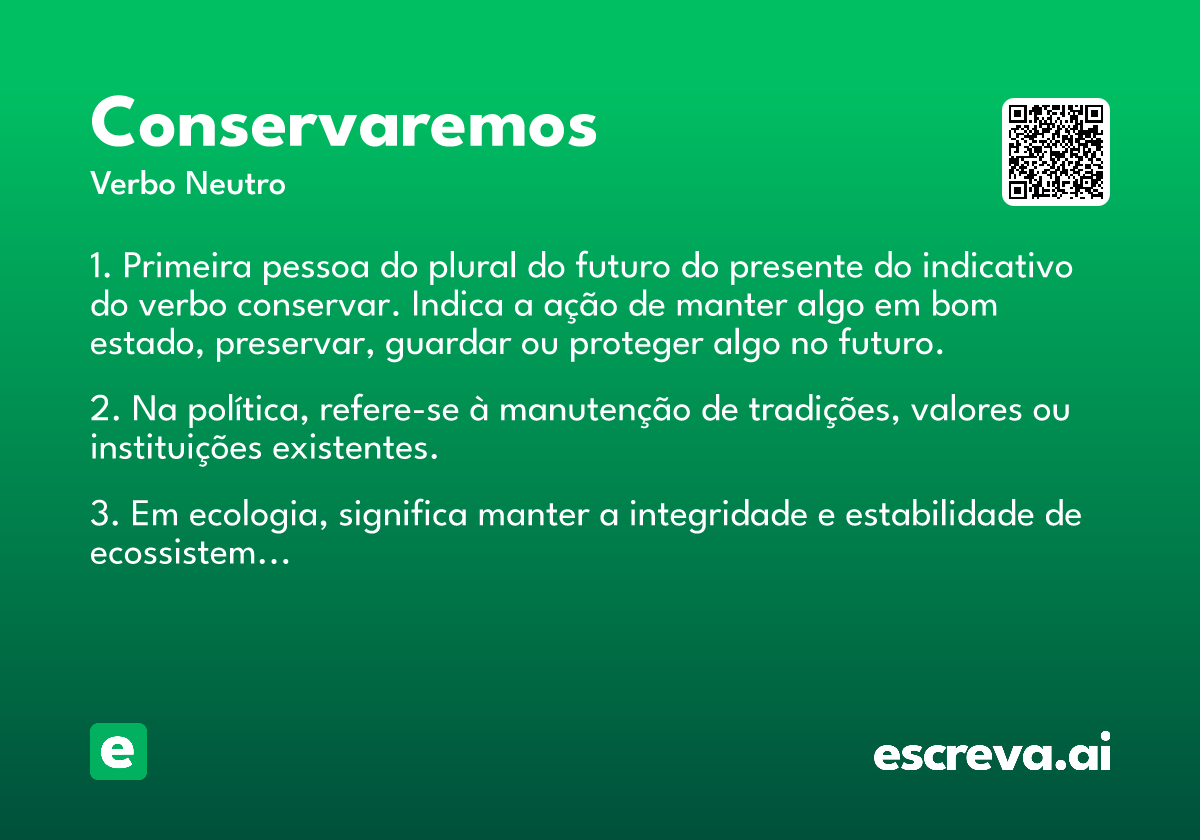 Conservaremos
Verbo Neutro

1. Primeira pessoa do plural do futuro do presente do indicativo do verbo conservar. Indica a ação de manter algo em bom estado, preservar, guardar ou proteger algo no futuro.

2. Na política, refere-se à manutenção de tradições, valores ou instituições existentes.

3. Em ecologia, significa manter a integridade e estabilidade de ecossistem...

e

escreva.ai